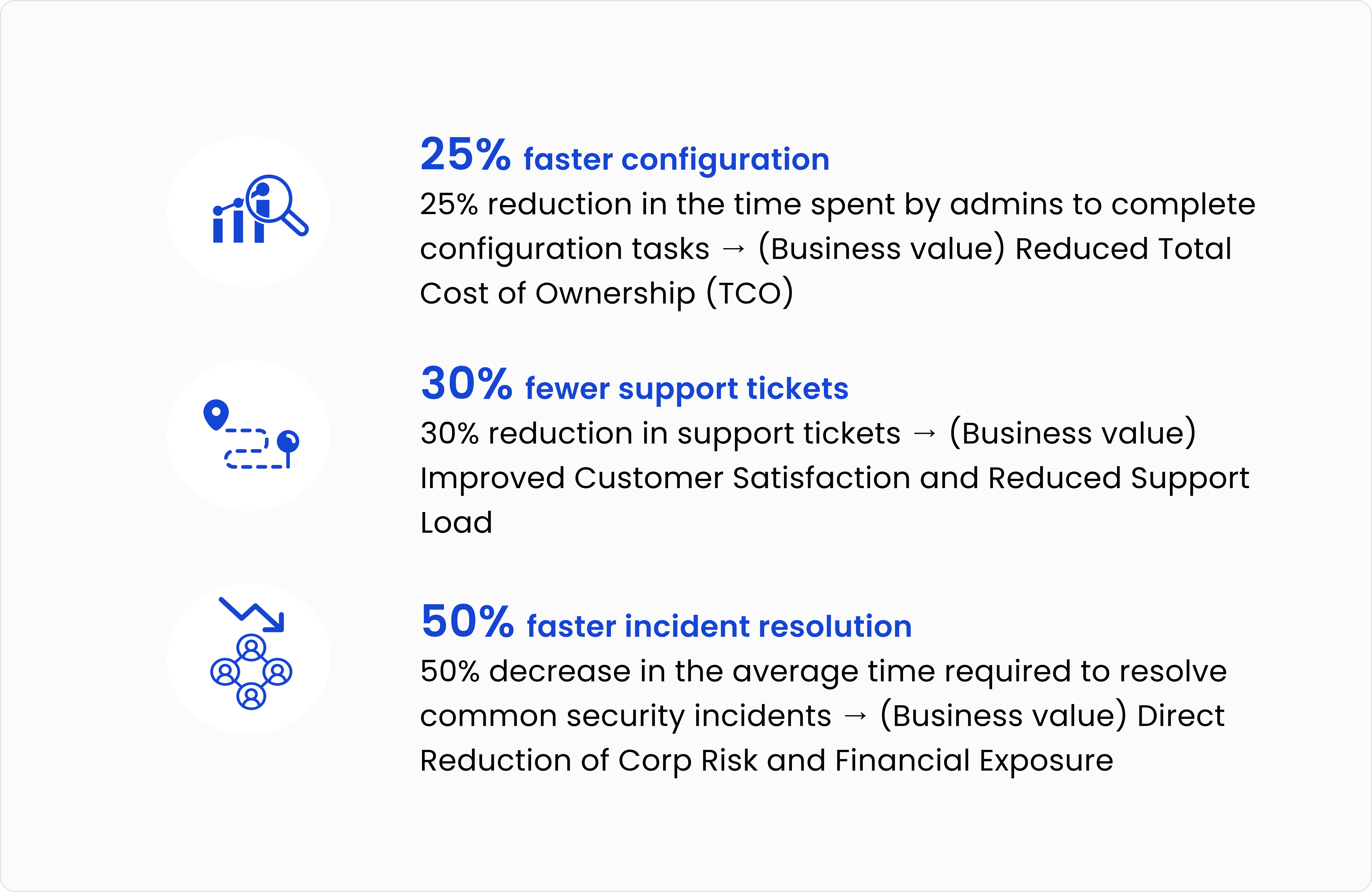 25% faster configuration
25% reduction in the time spent by admins to complete configuration tasks → (Business value) Reduced Total Cost of Ownership (TCO)

30% fewer support tickets
30% reduction in support tickets → (Business value) Improved Customer Satisfaction and Reduced Support Load

50% faster incident resolution
50% decrease in the average time required to resolve common security incidents → (Business value) Direct Reduction of Corp Risk and Financial Exposure